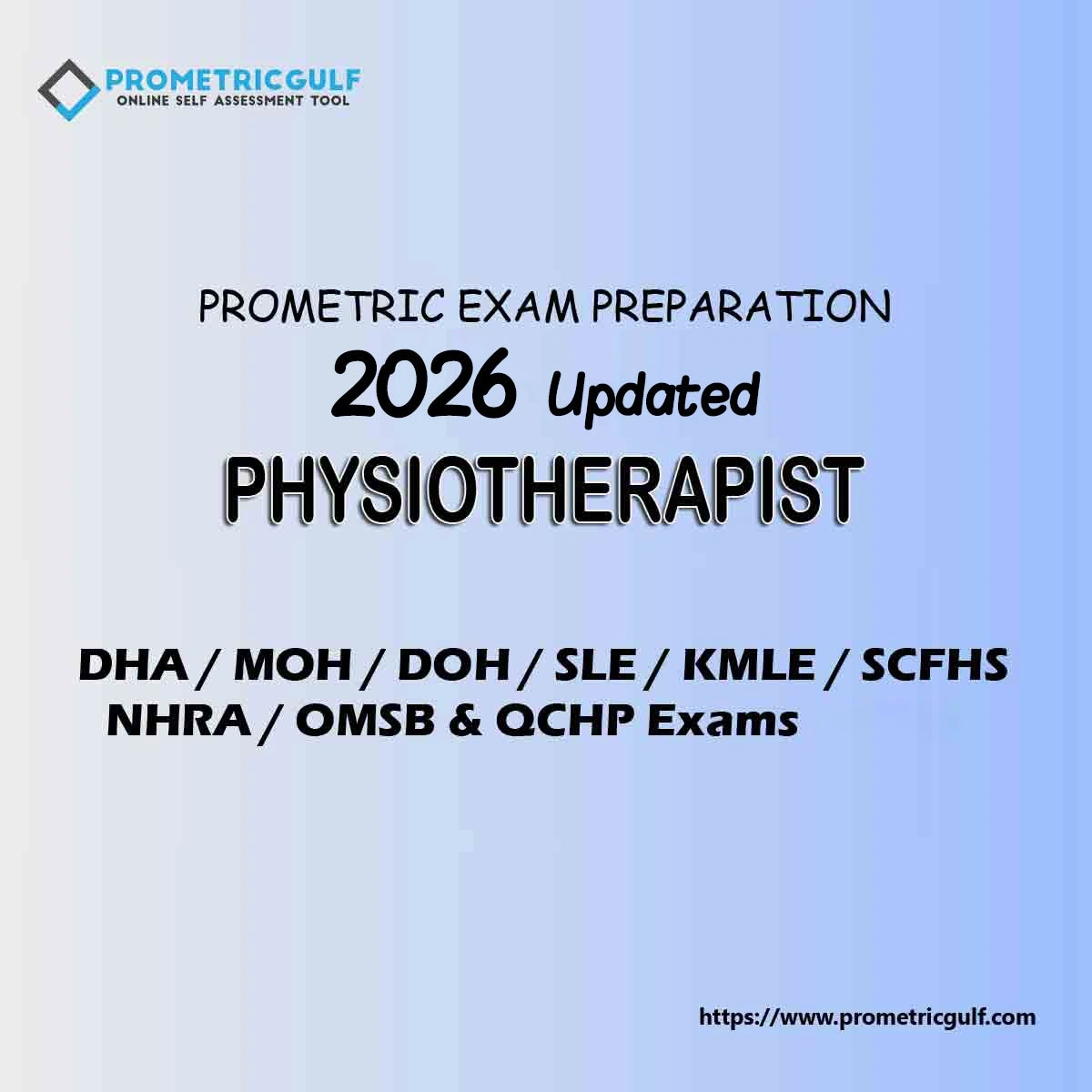 PROMETRICGULF
ONLINE SELF ASSESSMENT TOOL

PROMETRIC EXAM PREPARATION
2026 Updated
PHYSIOTHERAPIST

DHA / MOH / DOH / SLE / KMLE / SCFHS
NHRA / OMSB & QCHP Exams

https://www.prometricgulf.com